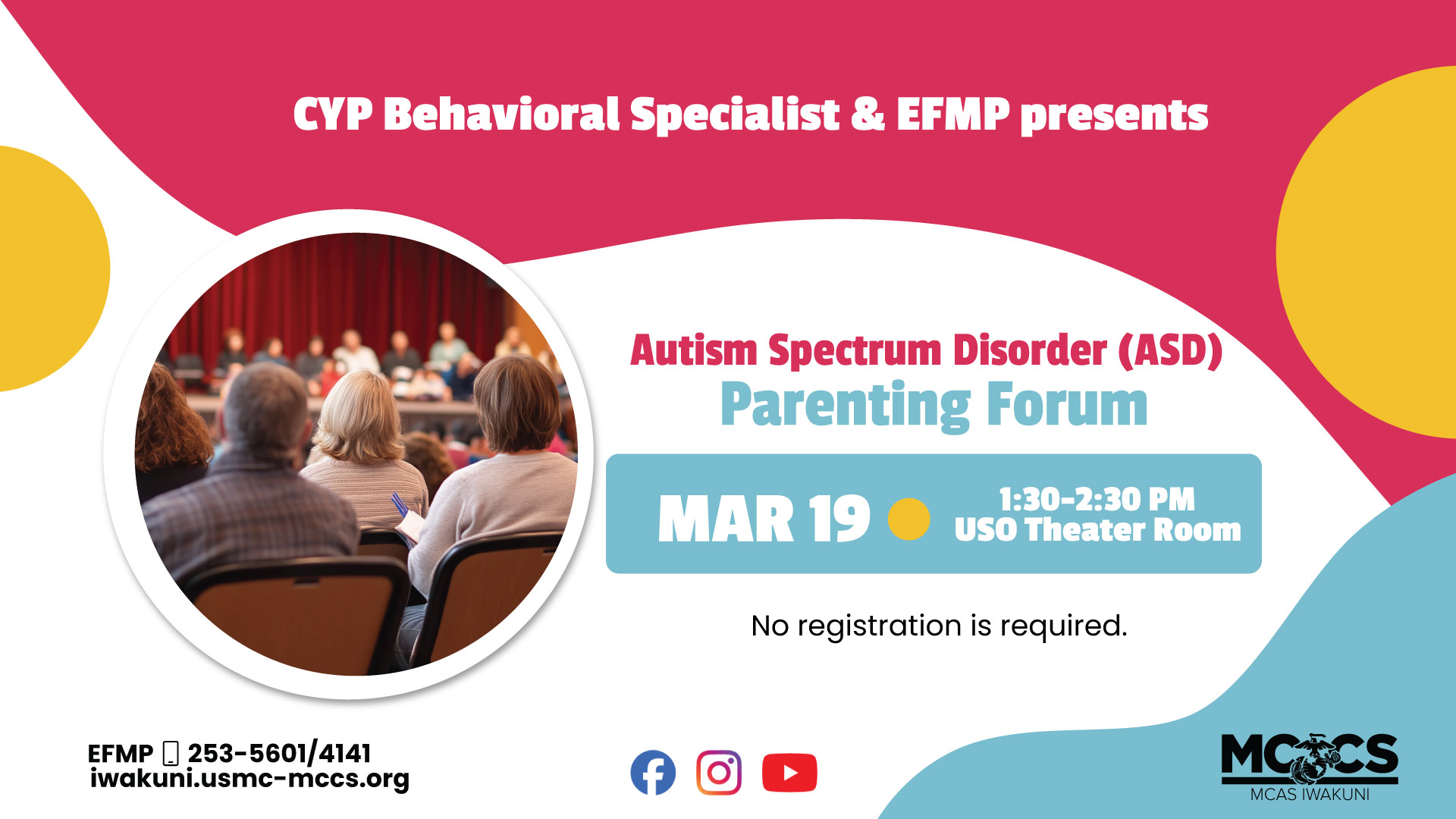 CYP Behavioral Specialist & EFMP presents

Autism Spectrum Disorder (ASD)
Parenting Forum

MAR 19

1:30-2:30 PM
USO Theater Room

No registration is required.

EFMP 253-5601/4141
iwakuni.usmc-mccs.org

MCCS
MCAS IWAKUNI